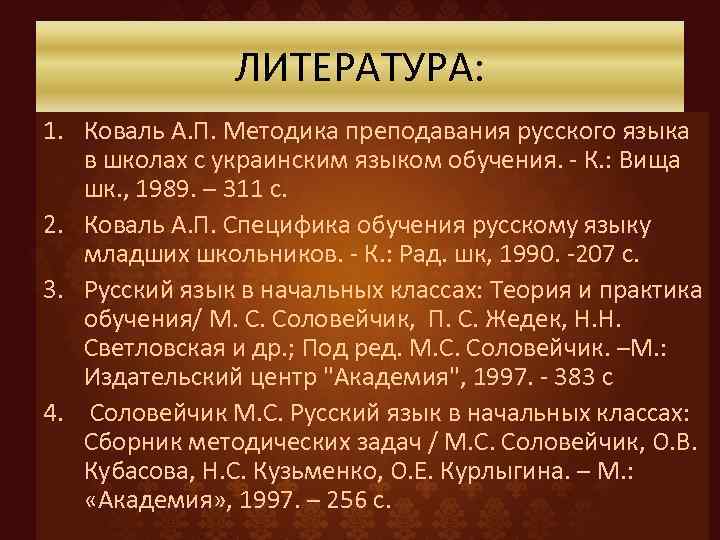 ЛИТЕРАТУРА:

1. Коваль А.П. Методика преподавания русского языка в школах с украинским языком обучения. - К.: Вища шк., 1989. – 311 с.

2. Коваль А.П. Специфика обучения русскому языку младших школьников. - К.: Рад. шк, 1990. -207 с.

3. Русский язык в начальных классах: Теория и практика обучения/ М. С. Соловейчик, П. С. Жедек, Н.Н. Светловская и др.; Под ред. М.С. Соловейчик. –М.: Издательский центр "Академия", 1997. - 383 с

4. Соловейчик М.С. Русский язык в начальных классах: Сборник методических задач / М.С. Соловейчик, О.В. Кубасова, Н.С. Кузьменко, О.Е. Курлыгина. – М.: «Академия», 1997. – 256 с.